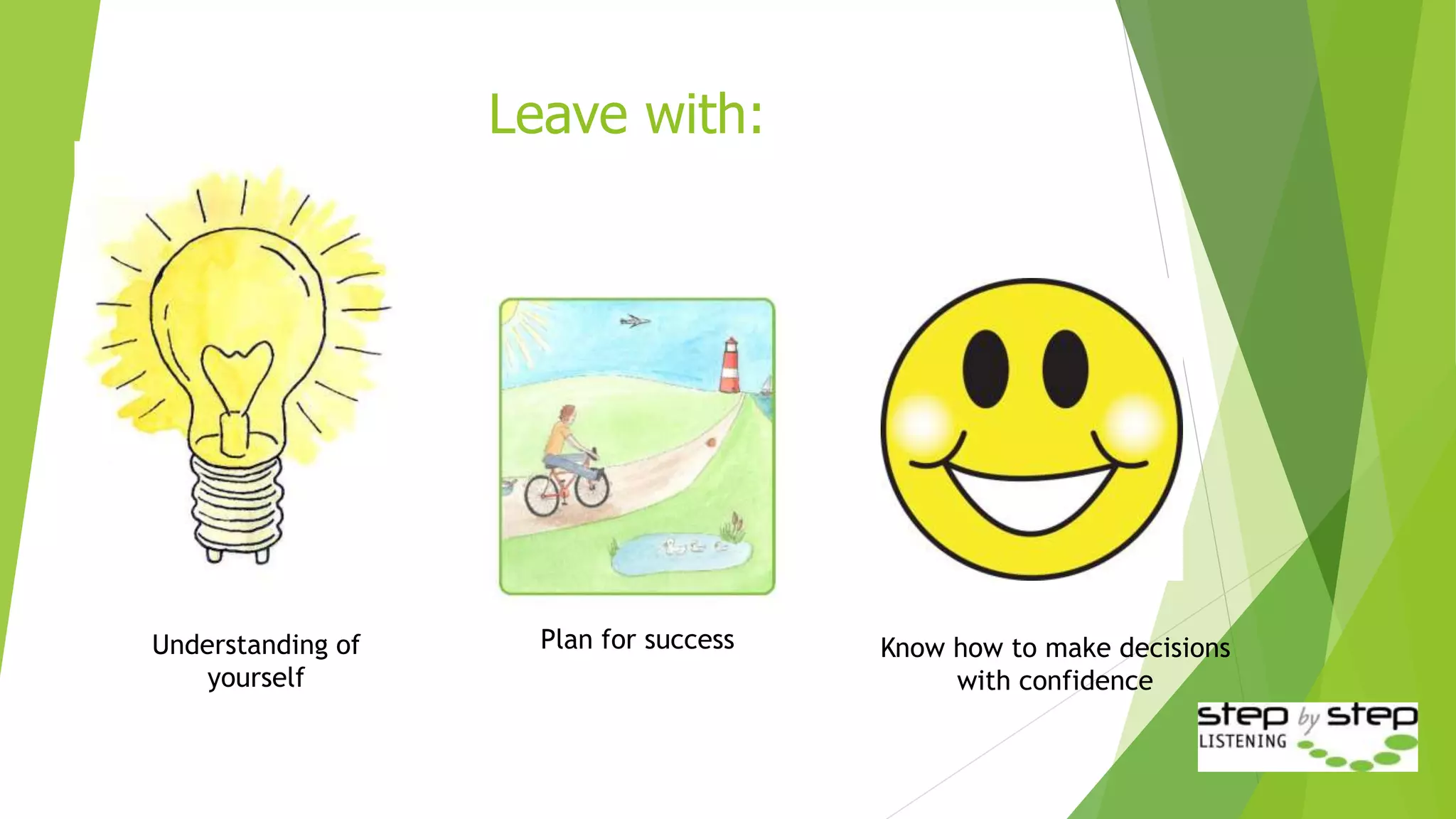 Leave with:

Understanding of yourself

Plan for success

Know how to make decisions with confidence

step by step LISTENING